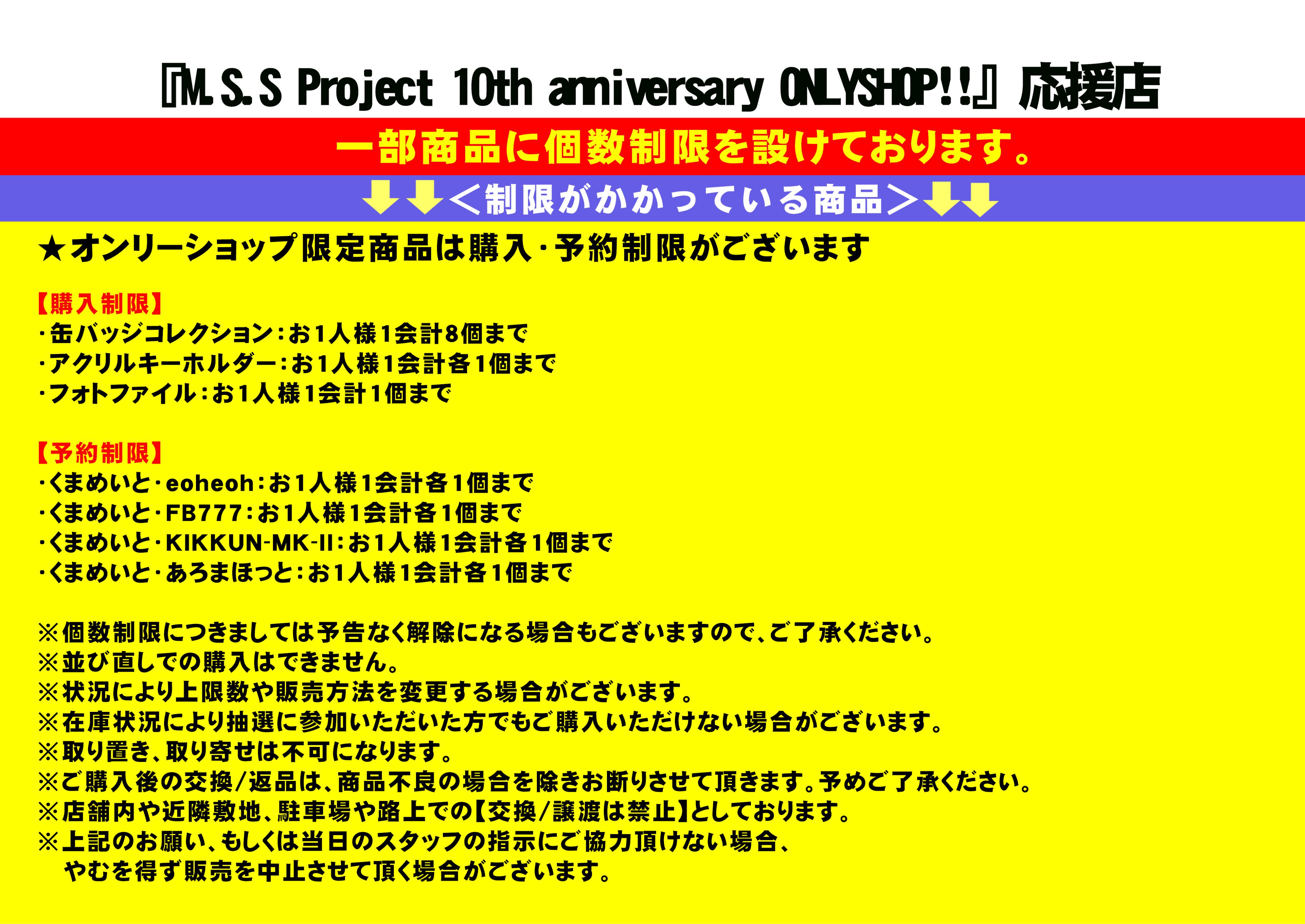 『M.S.S Project 10th anniversary ONLYSHOP!!』応援店

一部商品に個数制限を設けております。

⬇⬇＜制限がかかっている商品＞⬇⬇

★オンリーショップ限定商品は購入・予約制限がございます

【購入制限】
・缶バッジコレクション：お1人様1会計8個まで
・アクリルキーホルダー：お1人様1会計各1個まで
・フォトファイル：お1人様1会計1個まで

【予約制限】
・くまめいと・eoheoh：お1人様1会計各1個まで
・くまめいと・FB777：お1人様1会計各1個まで
・くまめいと・KIKKUN-MK-II：お1人様1会計各1個まで
・くまめいと・あろまほっと：お1人様1会計各1個まで

※個数制限につきましては予告なく解除になる場合もございますので、ご了承ください。
※並び直しでの購入はできません。
※状況により上限数や販売方法を変更する場合がございます。
※在庫状況により抽選に参加いただいた方でもご購入いただけない場合がございます。
※取り置き、取り寄せは不可になります。
※ご購入後の交換/返品は、商品不良の場合を除きお断りさせて頂きます。予めご了承ください。
※店舗内や近隣敷地、駐車場や路上での【交換/譲渡は禁止】としております。
※上記のお願い、もしくは当日のスタッフの指示にご協力頂けない場合、
やむを得ず販売を中止させて頂く場合がございます。